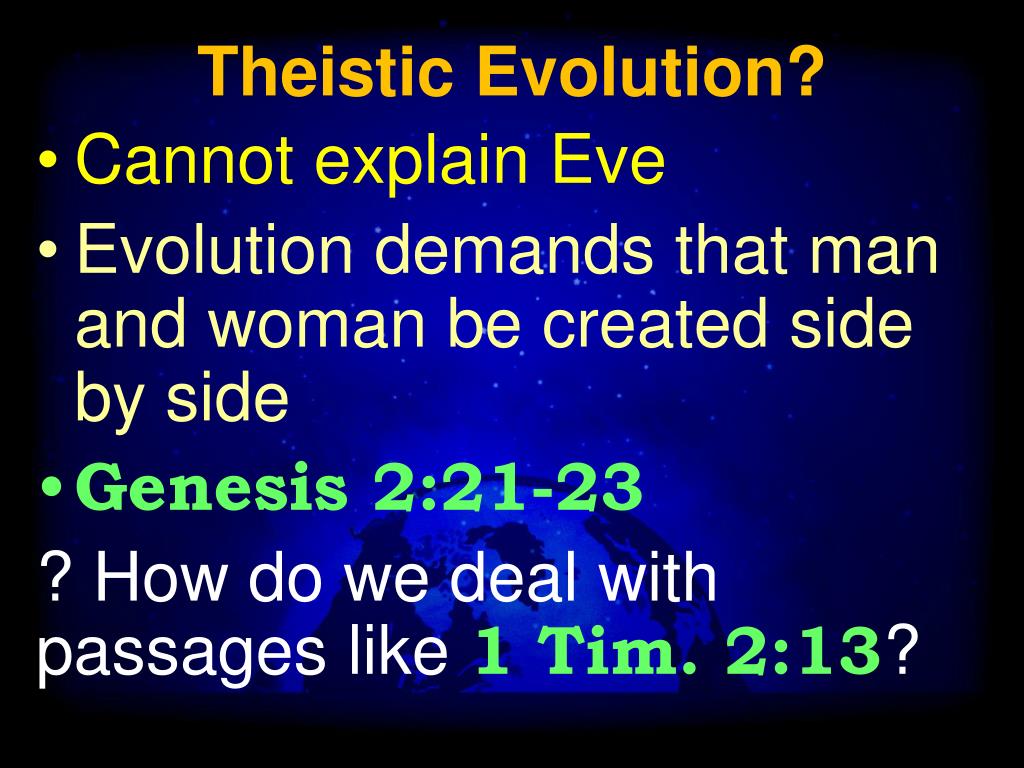 Theistic Evolution?

• Cannot explain Eve

• Evolution demands that man and woman be created side by side

• Genesis 2:21-23

? How do we deal with passages like 1 Tim. 2:13?